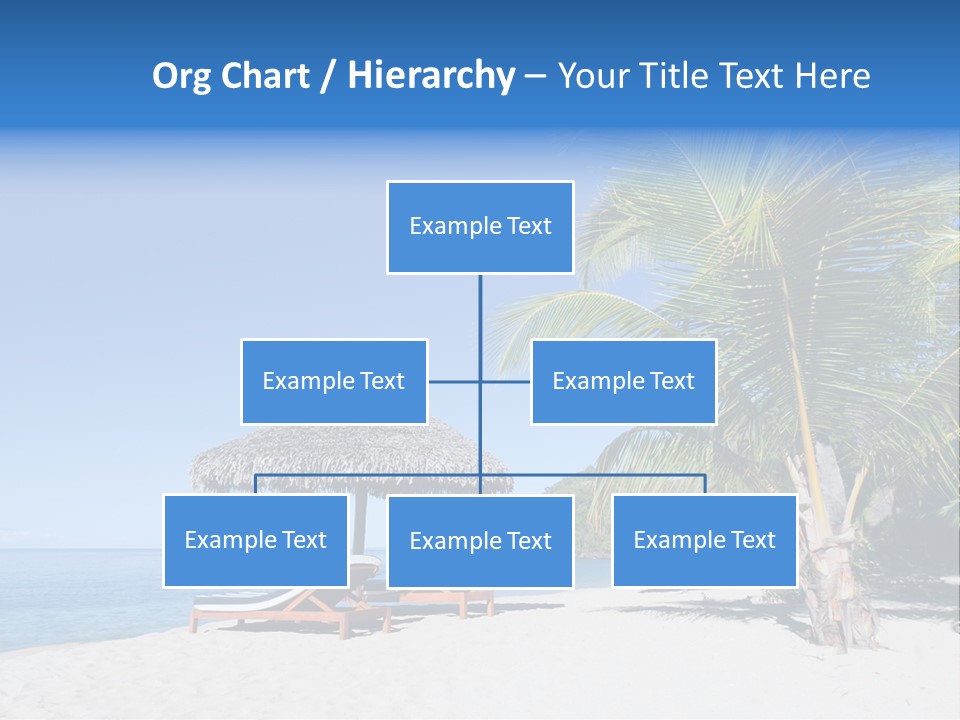 Org Chart / Hierarchy – Your Title Text Here

Example Text

Example Text

Example Text

Example Text

Example Text

Example Text